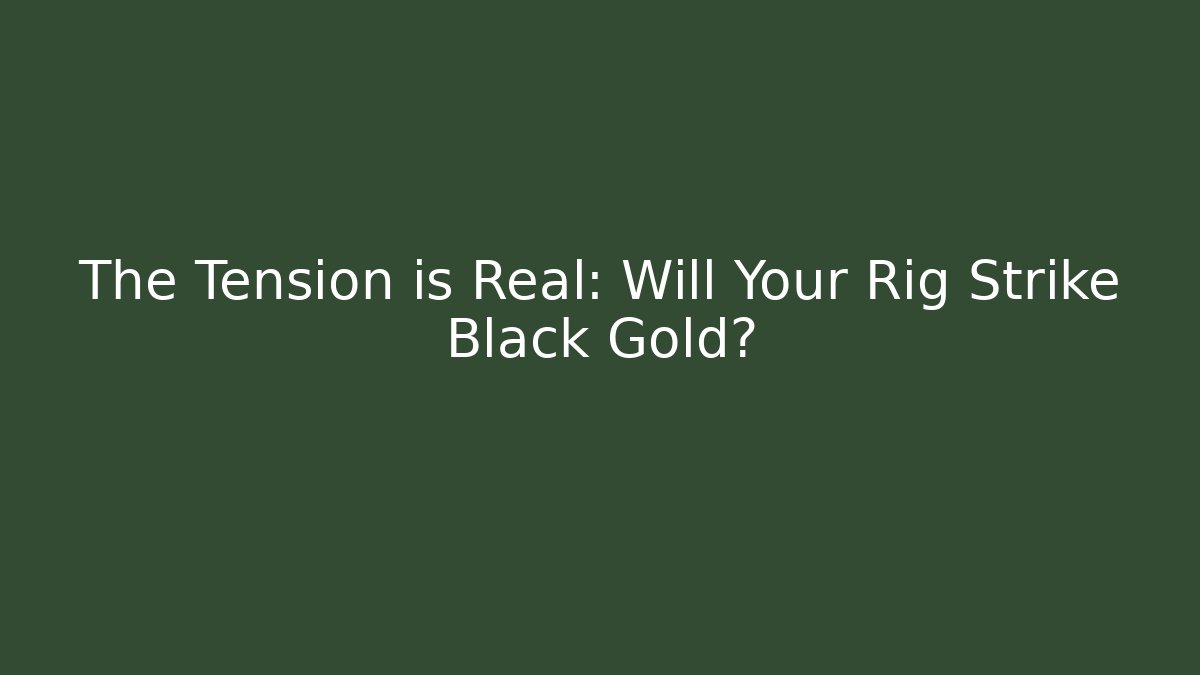 The Tension is Real: Will Your Rig Strike Black Gold?